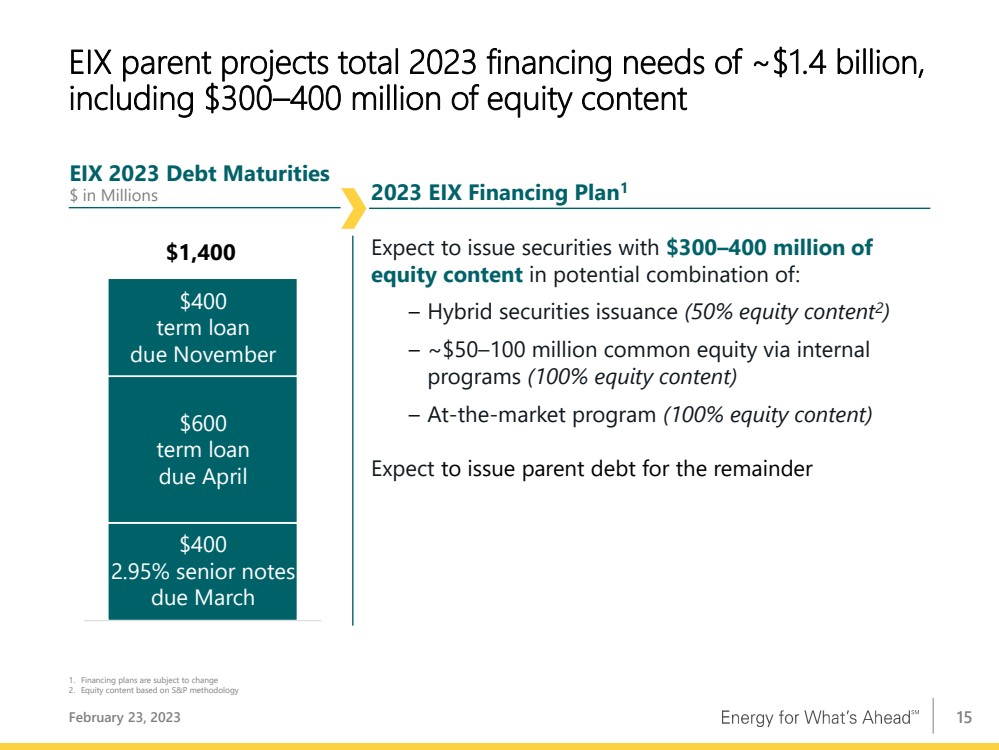 EIX parent projects total 2023 financing needs of ~$1.4 billion, including $300–400 million of equity content

EIX 2023 Debt Maturities
$ in Millions

$1,400

$400
term loan
due November

$600
term loan
due April

$400
2.95% senior notes
due March

2023 EIX Financing Plan$^1$

Expect to issue securities with $300–400 million of equity content in potential combination of:

– Hybrid securities issuance (50% equity content$^2$)

– ~$50–100 million common equity via internal programs (100% equity content)

– At-the-market program (100% equity content)

Expect to issue parent debt for the remainder

1. Financing plans are subject to change
2. Equity content based on S&P methodology

February 23, 2023

Energy for What's Ahead℠

15